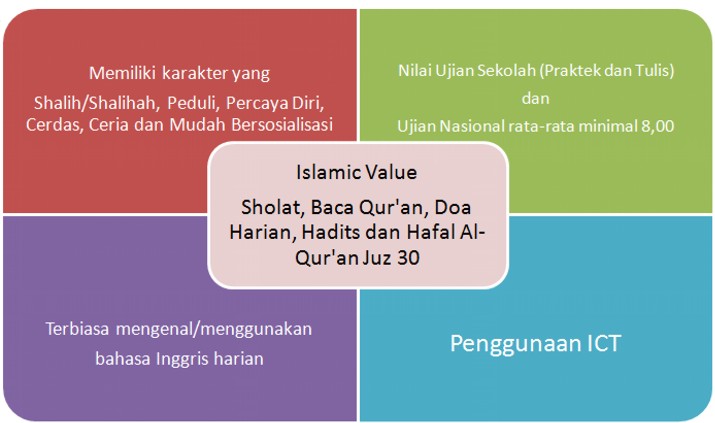 Memiliki karakter yang
Shalih/Shalihah, Peduli, Percaya Diri, Cerdas, Ceria dan Mudah Bersosialisasi

Nilai Ujian Sekolah (Praktek dan Tulis)
dan
Ujian Nasional rata-rata minimal 8,00

Islamic Value
Sholat, Baca Qur'an, Doa Harian, Hadits dan Hafal Al-Qur'an Juz 30

Terbiasa mengenal/menggunakan bahasa Inggris harian

Penggunaan ICT